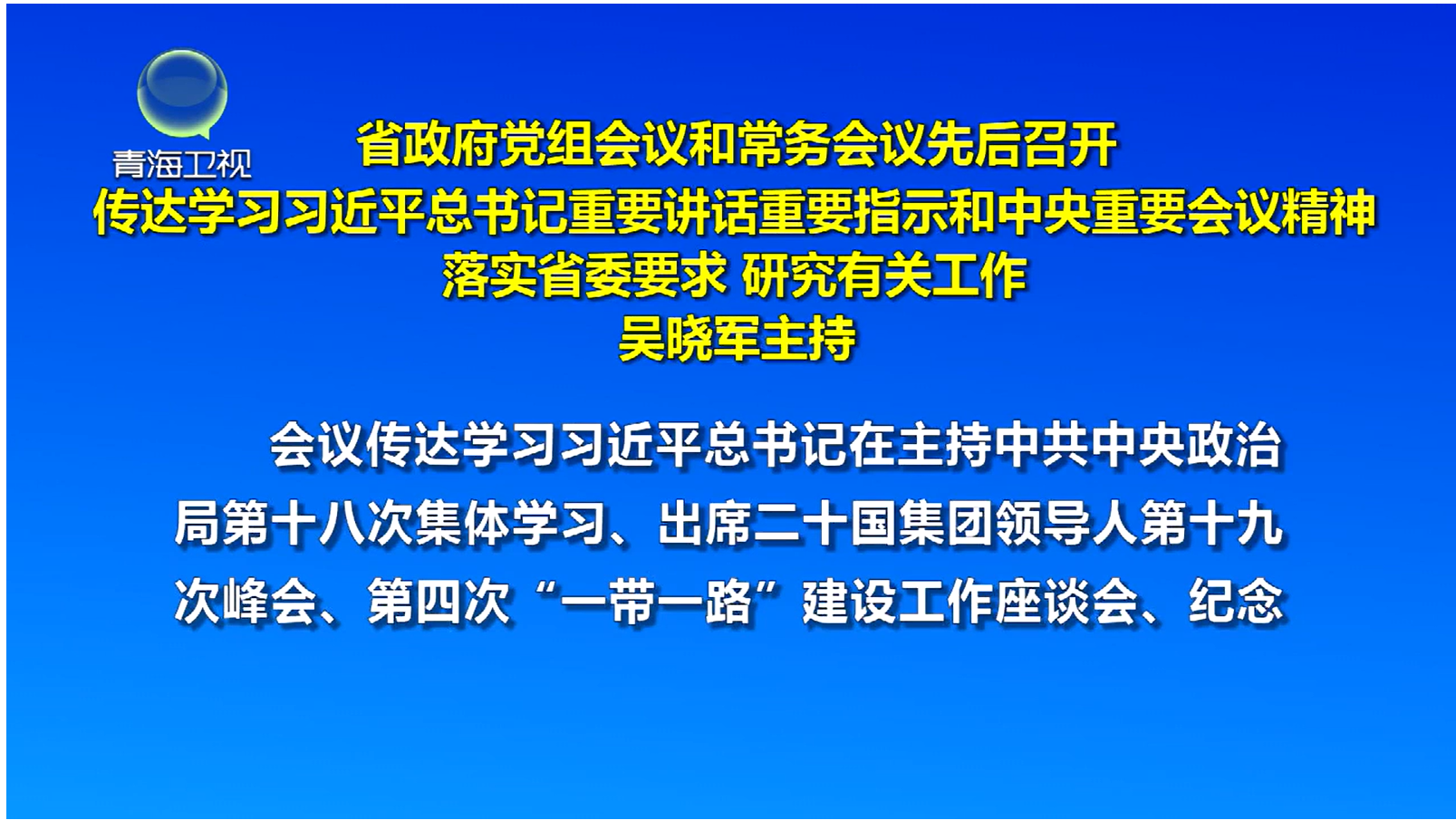 青海卫视

省政府党组会议和常务会议先后召开
传达学习习近平总书记重要讲话重要指示和中央重要会议精神
落实省委要求 研究有关工作
吴晓军主持

会议传达学习习近平总书记在主持中共中央政治局第十八次集体学习、出席二十国集团领导人第十九次峰会、第四次“一带一路”建设工作座谈会、纪念